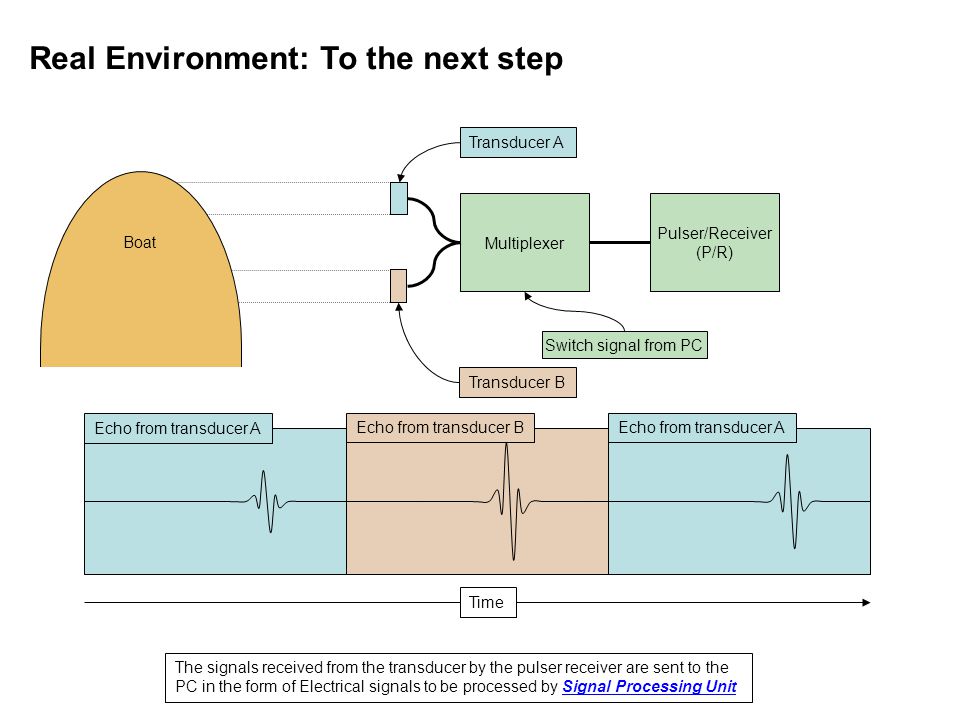 Real Environment: To the next step

Transducer A

Boat

Multiplexer

Pulser/Receiver (P/R)

Switch signal from PC

Transducer B

Echo from transducer A

Echo from transducer B

Echo from transducer A

Time

The signals received from the transducer by the pulser receiver are sent to the PC in the form of Electrical signals to be processed by Signal Processing Unit